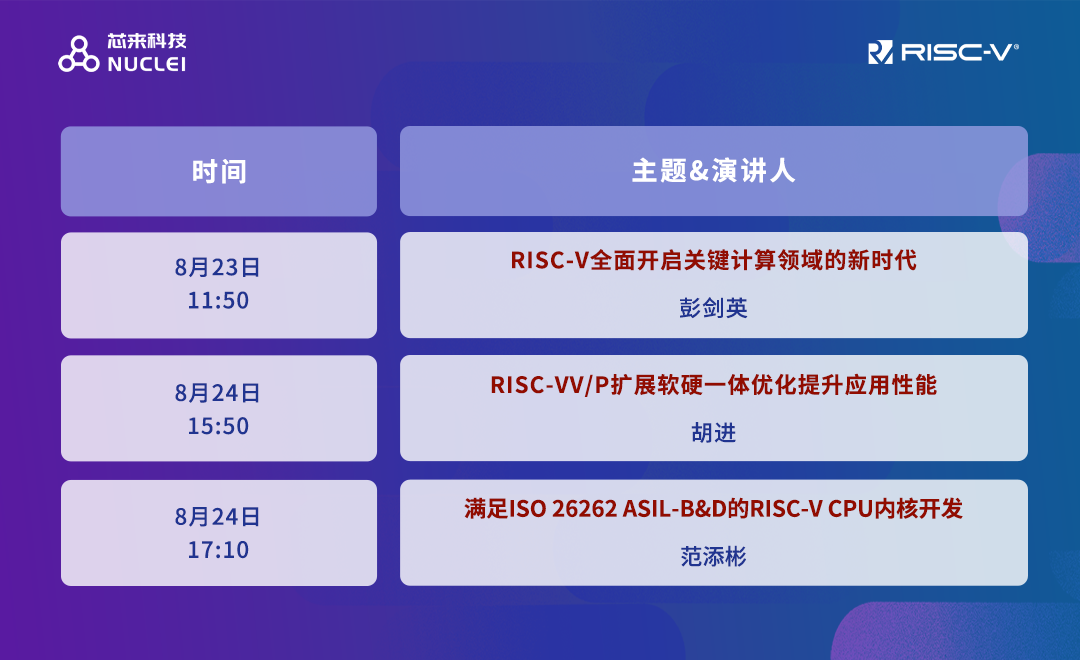 芯来科技
NUCLEI

RISC-V®

| 时间 | 主题&演讲人 |
|---|---|
| 8月23日 11:50 | RISC-V全面开启关键计算领域的新时代 彭剑英 |
| 8月24日 15:50 | RISC-VV/P扩展软硬一体优化提升应用性能 胡进 |
| 8月24日 17:10 | 满足ISO 26262 ASIL-B&D的RISC-V CPU内核开发 范添彬 |